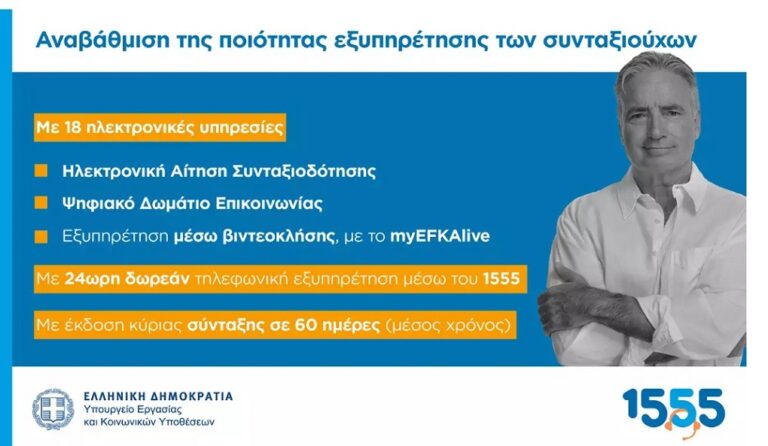 Αναβάθμιση της ποιότητας εξυπηρέτησης των συνταξιούχων

Με 18 ηλεκτρονικές υπηρεσίες

Ηλεκτρονική Αίτηση Συνταξιοδότησης

Ψηφιακό Δωμάτιο Επικοινωνίας

Εξυπηρέτηση μέσω βιντεοκλήσης, με το myEFKAlive

Με 24ωρη δωρεάν τηλεφωνική εξυπηρέτηση μέσω του 1555

Με έκδοση κύριας σύνταξης σε 60 ημέρες (μέσος χρόνος)

ΕΛΛΗΝΙΚΗ ΔΗΜΟΚΡΑΤΙΑ
Υπουργείο Εργασίας
και Κοινωνικών Υποθέσεων

1555